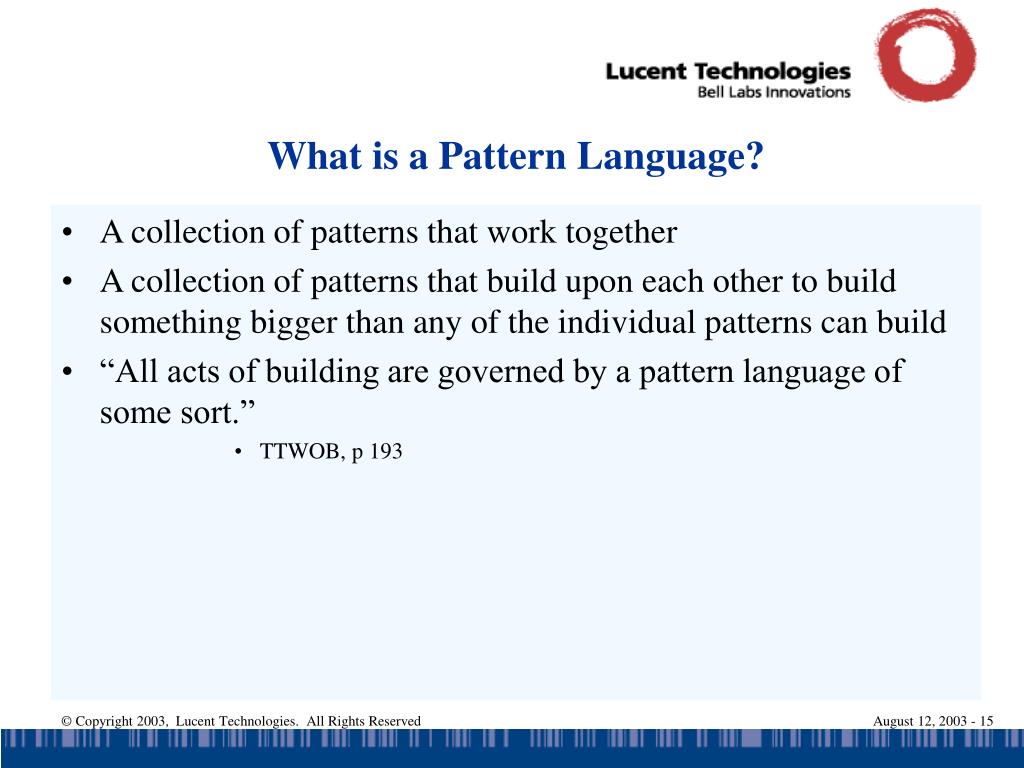 Lucent Technologies
Bell Labs Innovations

What is a Pattern Language?

• A collection of patterns that work together
• A collection of patterns that build upon each other to build something bigger than any of the individual patterns can build
• “All acts of building are governed by a pattern language of some sort.”
• TTWOB, p 193

© Copyright 2003, Lucent Technologies. All Rights Reserved

August 12, 2003 - 15